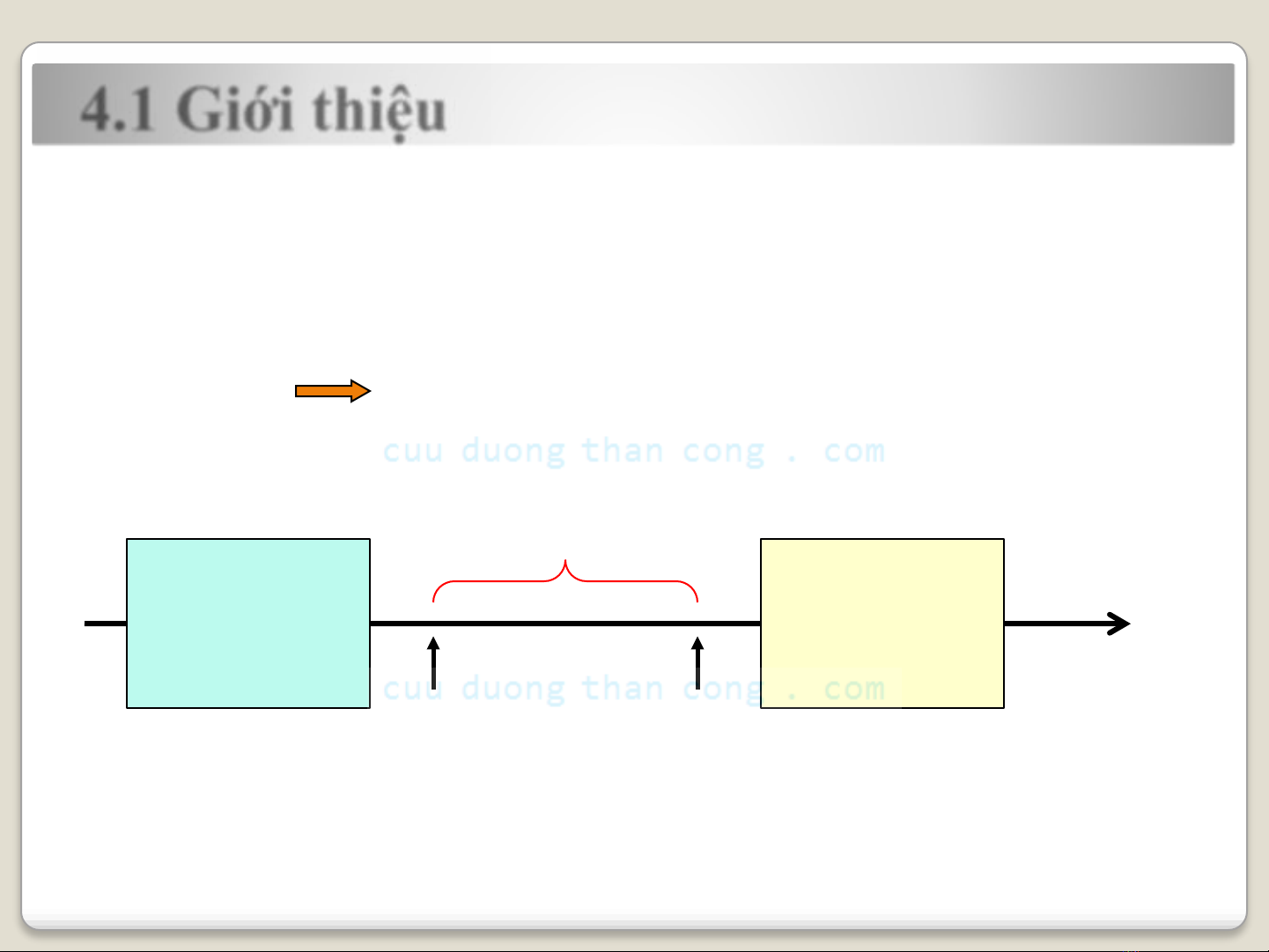 4.1 Giới thiệu

cuu duong than cong . com

cuu duong than cong . com